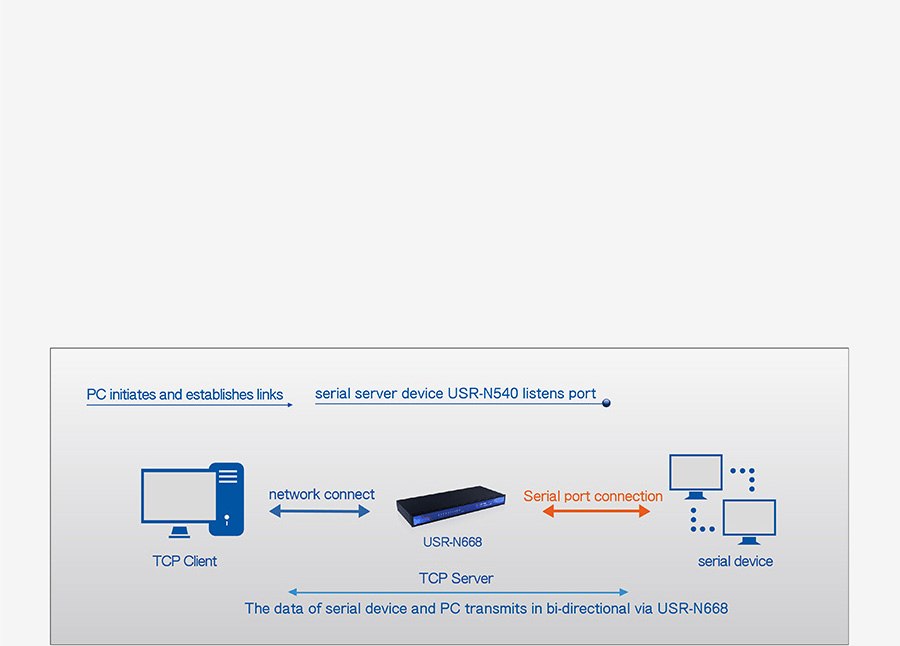 PC initiates and establishes links

serial server device USR-N540 listens port

network connect

Serial port connection

TCP Client

USR-N668

serial device

TCP Server

The data of serial device and PC transmits in bi-directional via USR-N668